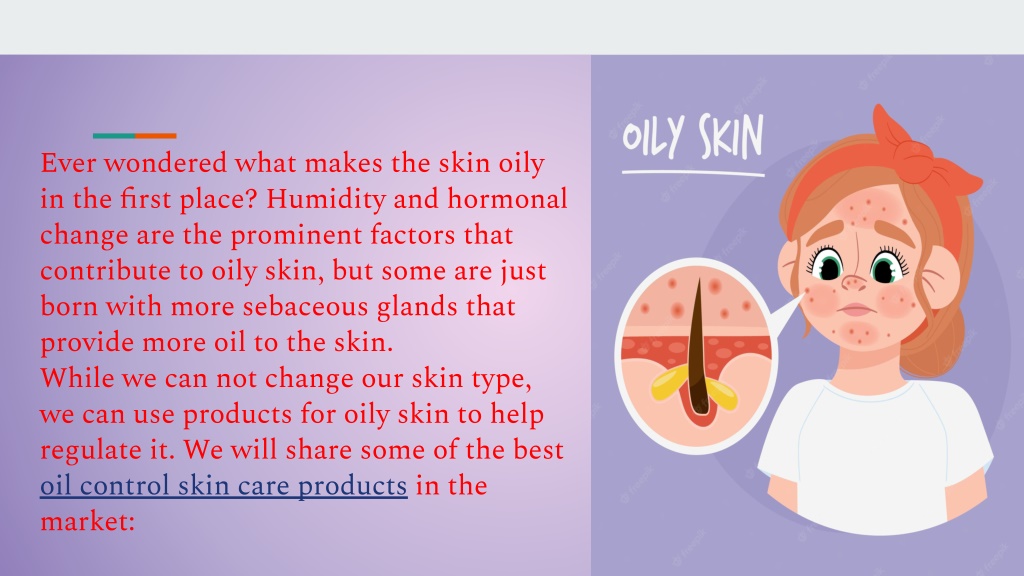 Ever wondered what makes the skin oily in the first place? Humidity and hormonal change are the prominent factors that contribute to oily skin, but some are just born with more sebaceous glands that provide more oil to the skin.
While we can not change our skin type, we can use products for oily skin to help regulate it. We will share some of the best oil control skin care products in the market:

OILY SKIN